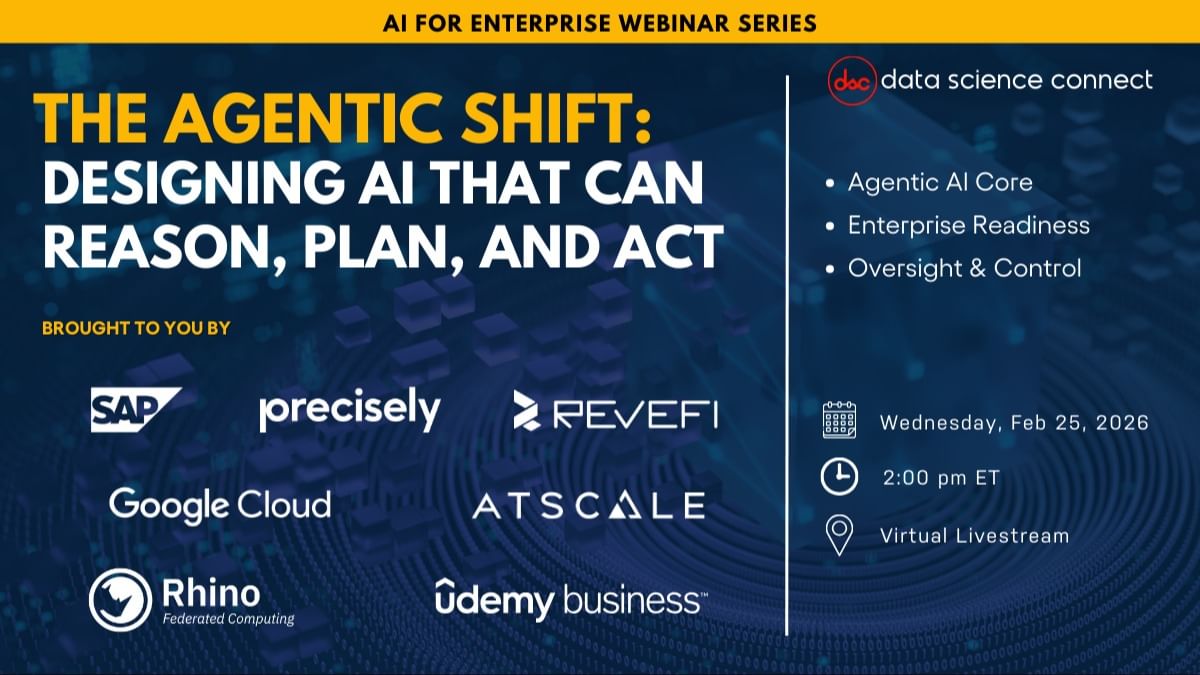 AI FOR ENTERPRISE WEBINAR SERIES

THE AGENTIC SHIFT:
DESIGNING AI THAT CAN REASON, PLAN, AND ACT

BROUGHT TO YOU BY

SAP
precisely
REVEFI
Google Cloud
ATSCALE
Rhino
Federated Computing
ûdemy business™

dsc data science connect

• Agentic AI Core
• Enterprise Readiness
• Oversight & Control

Wednesday, Feb 25, 2026
2:00 pm ET
Virtual Livestream